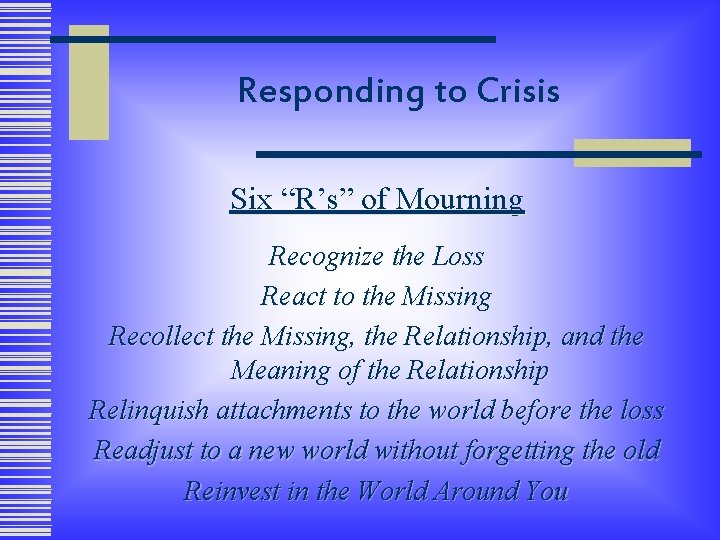 Responding to Crisis

Six “R’s” of Mourning

Recognize the Loss
React to the Missing
Recollect the Missing, the Relationship, and the Meaning of the Relationship
Relinquish attachments to the world before the loss
Readjust to a new world without forgetting the old
Reinvest in the World Around You